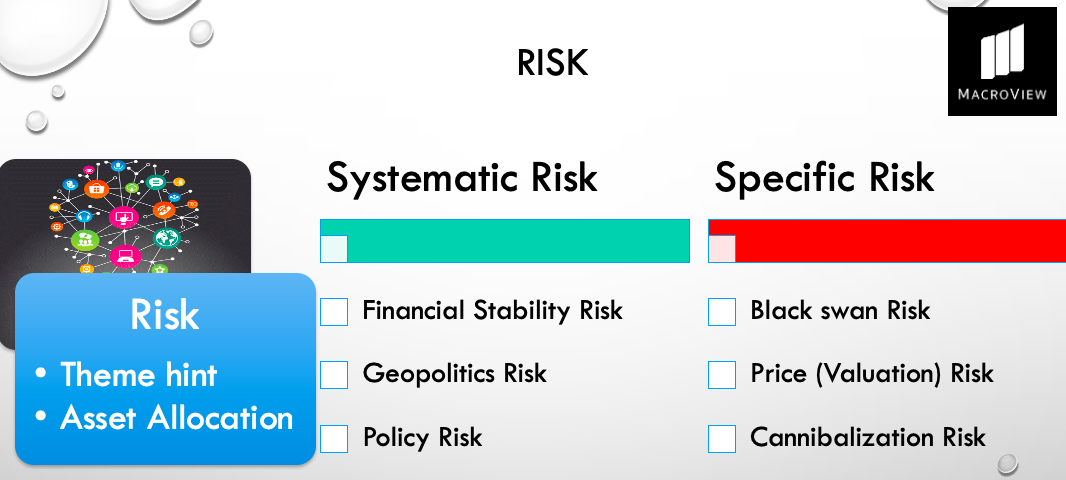 RISK

MACROVIEW

Risk
• Theme hint
• Asset Allocation

Systematic Risk

Financial Stability Risk

Geopolitics Risk

Policy Risk

Specific Risk

Black swan Risk

Price (Valuation) Risk

Cannibalization Risk